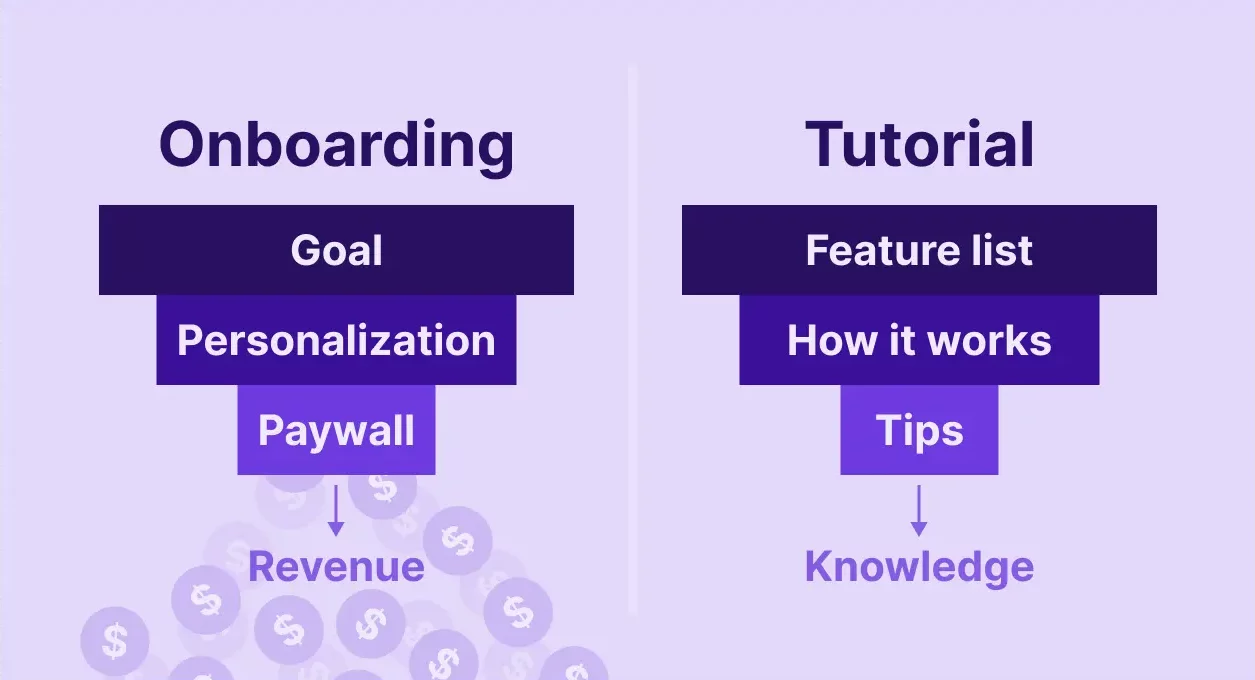 Onboarding

Goal

Personalization

Paywall

Revenue

Tutorial

Feature list

How it works

Tips

Knowledge